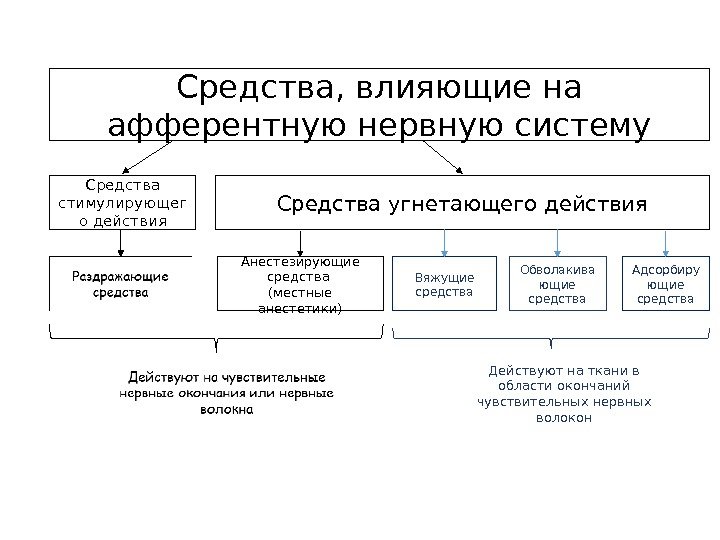 Средства, влияющие на афферентную нервную систему

Средства стимулирующего действия

Средства угнетающего действия

Раздражающие средства

Анестезирующие средства (местные анестетики)

Вяжущие средства

Обволакивающие средства

Адсорбирующие средства

Действуют на чувствительные нервные окончания или нервные волокна

Действуют на ткани в области окончаний чувствительных нервных волокон